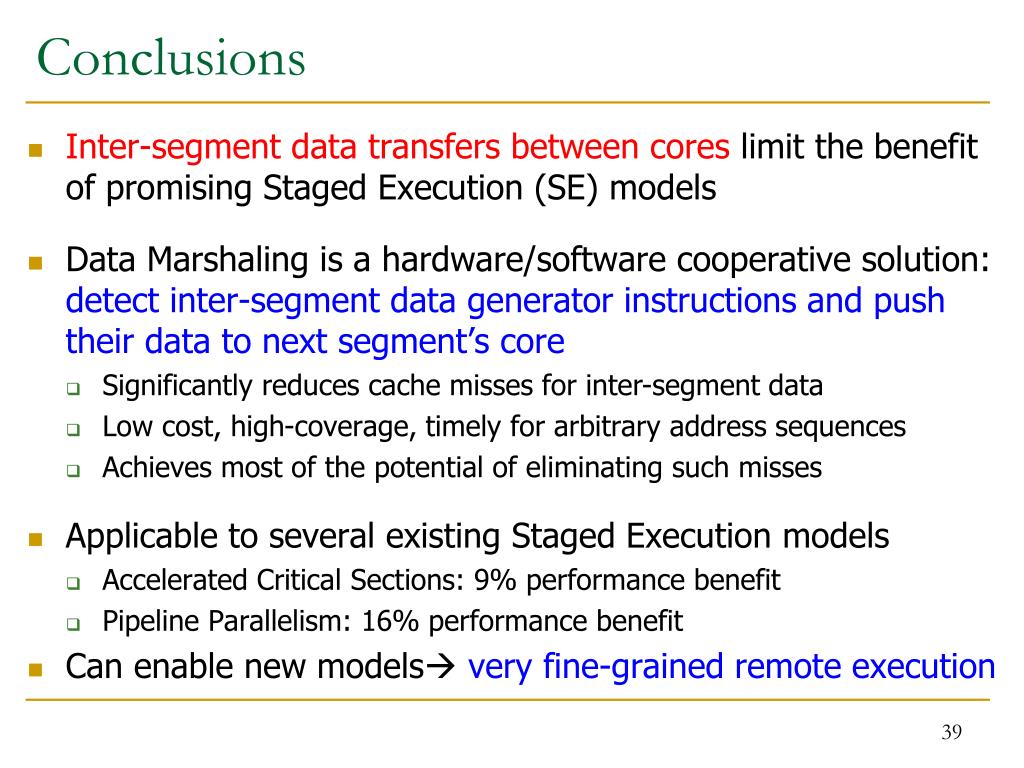 Conclusions

Inter-segment data transfers between cores limit the benefit of promising Staged Execution (SE) models

Data Marshaling is a hardware/software cooperative solution: detect inter-segment data generator instructions and push their data to next segment's core

Significantly reduces cache misses for inter-segment data

Low cost, high-coverage, timely for arbitrary address sequences

Achieves most of the potential of eliminating such misses

Applicable to several existing Staged Execution models

Accelerated Critical Sections: 9% performance benefit

Pipeline Parallelism: 16% performance benefit

Can enable new models→ very fine-grained remote execution

39